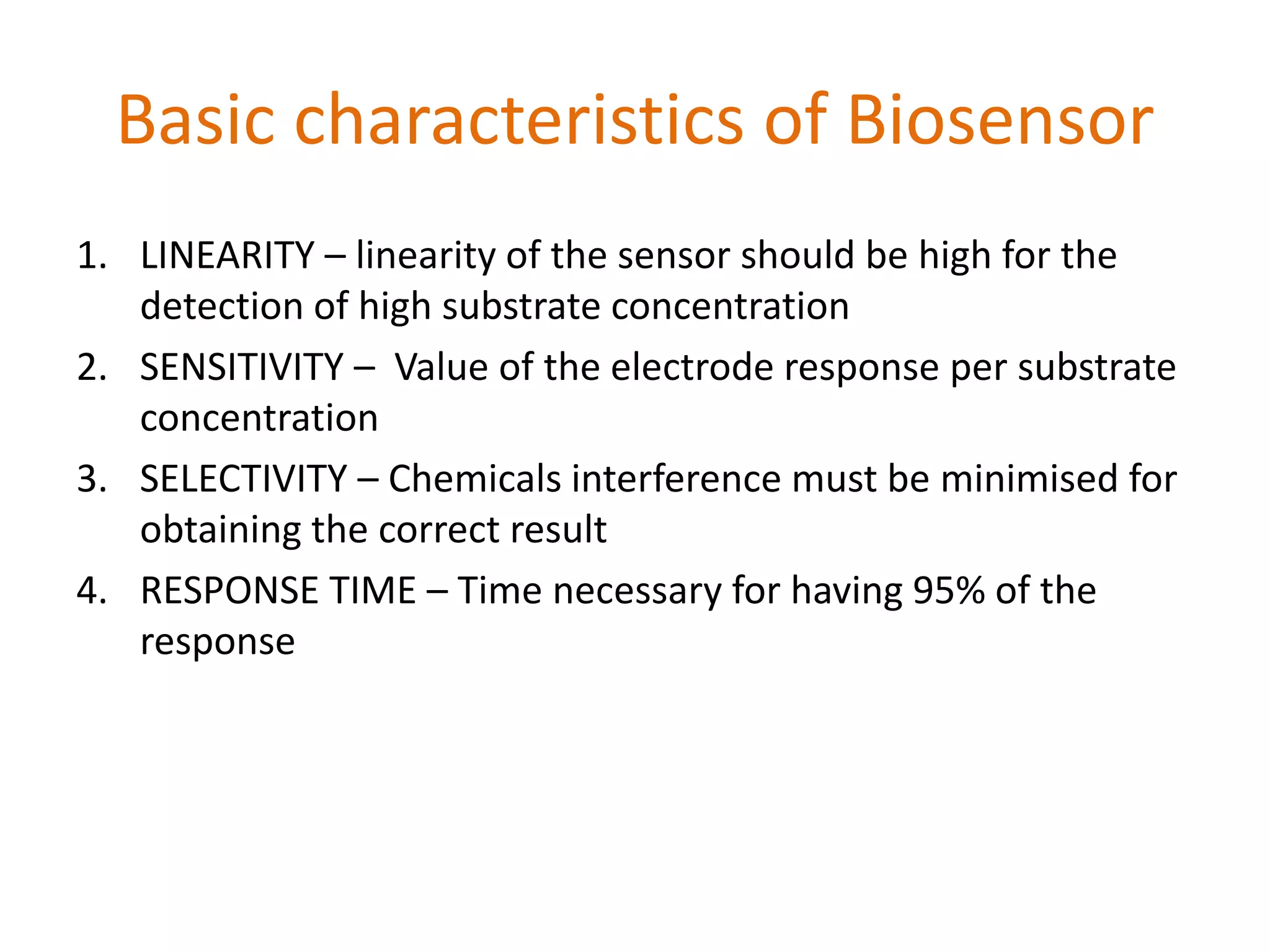 Basic characteristics of Biosensor

1. LINEARITY – linearity of the sensor should be high for the detection of high substrate concentration
2. SENSITIVITY – Value of the electrode response per substrate concentration
3. SELECTIVITY – Chemicals interference must be minimised for obtaining the correct result
4. RESPONSE TIME – Time necessary for having 95% of the response